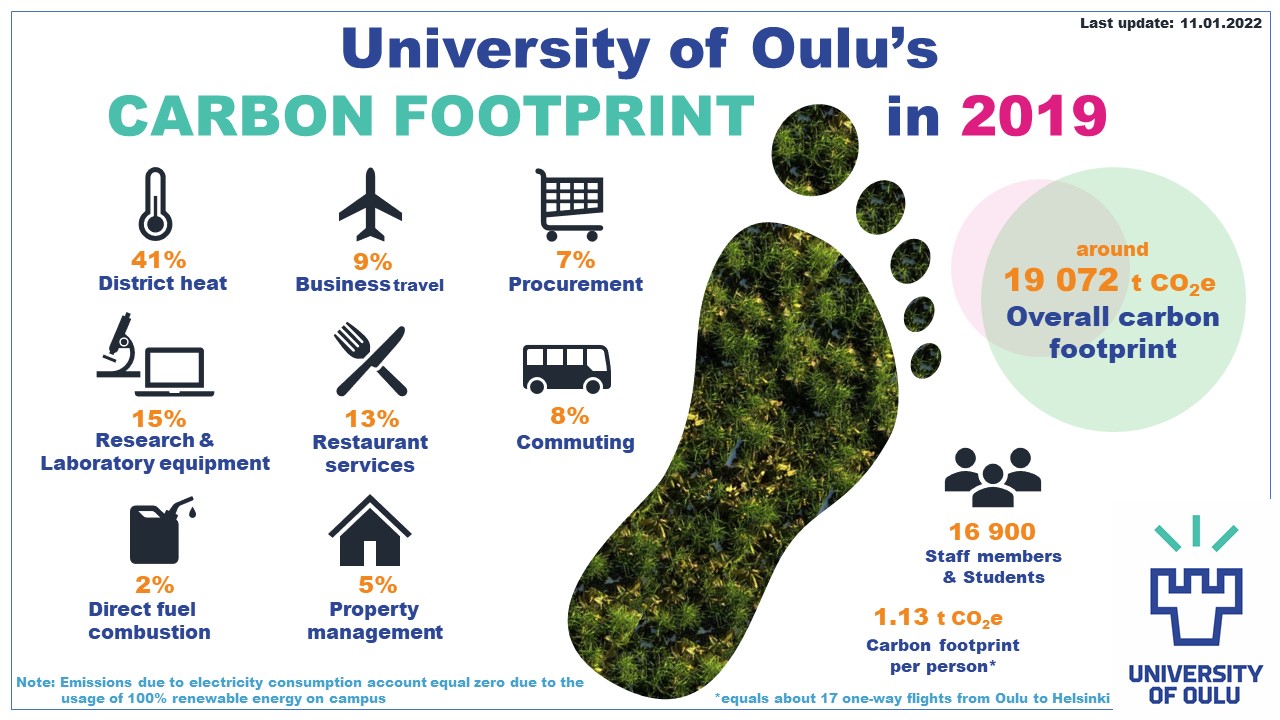 Last update: 11.01.2022

University of Oulu's

CARBON FOOTPRINT in 2019

41%
District heat

9%
Business travel

7%
Procurement

15%
Research & Laboratory equipment

13%
Restaurant services

8%
Commuting

2%
Direct fuel combustion

5%
Property management

around
19 072 t $CO_2e$
Overall carbon footprint

16 900
Staff members & Students

1.13 t $CO_2e$
Carbon footprint per person*

Note: Emissions due to electricity consumption account equal zero due to the usage of 100% renewable energy on campus

*equals about 17 one-way flights from Oulu to Helsinki

UNIVERSITY OF OULU